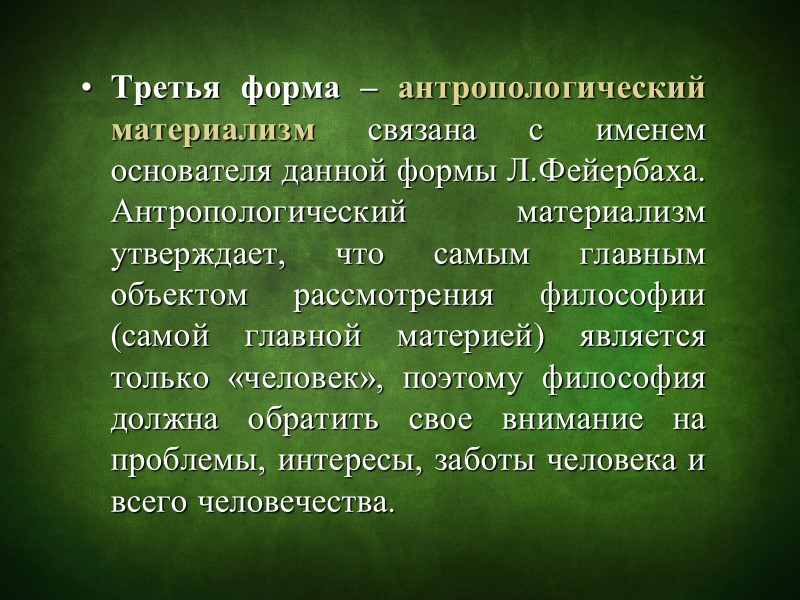 • Третья форма – антропологический материализм связана с именем основателя данной формы Л.Фейербаха. Антропологический материализм утверждает, что самым главным объектом рассмотрения философии (самой главной материей) является только «человек», поэтому философия должна обратить свое внимание на проблемы, интересы, заботы человека и всего человечества.